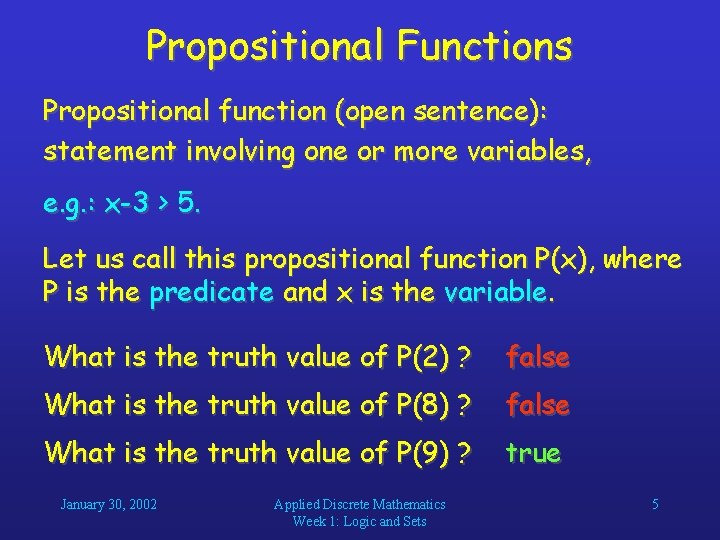 Propositional Functions

Propositional function (open sentence): statement involving one or more variables,

e.g.: $x-3 > 5$.

Let us call this propositional function P(x), where P is the predicate and x is the variable.

What is the truth value of P(2) ? false

What is the truth value of P(8) ? false

What is the truth value of P(9) ? true

January 30, 2002

Applied Discrete Mathematics
Week 1: Logic and Sets

5